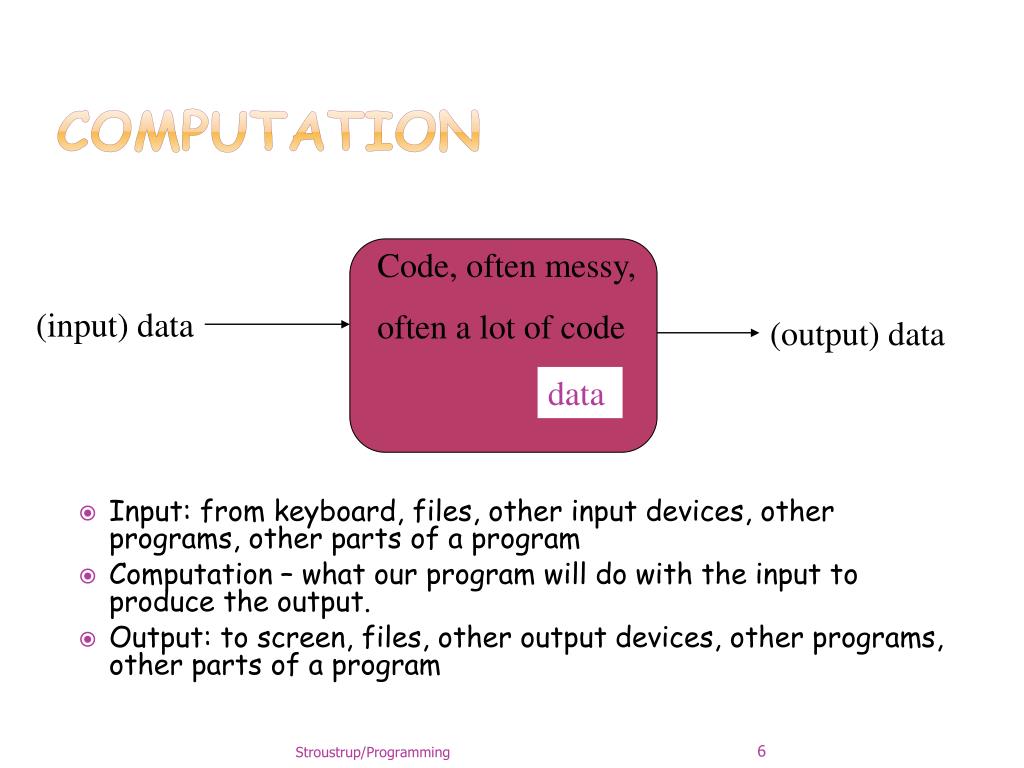 COMPUTATION

(input) data

Code, often messy,

often a lot of code

data

(output) data

Input: from keyboard, files, other input devices, other programs, other parts of a program

Computation – what our program will do with the input to produce the output.

Output: to screen, files, other output devices, other programs, other parts of a program

Stroustrup/Programming

6